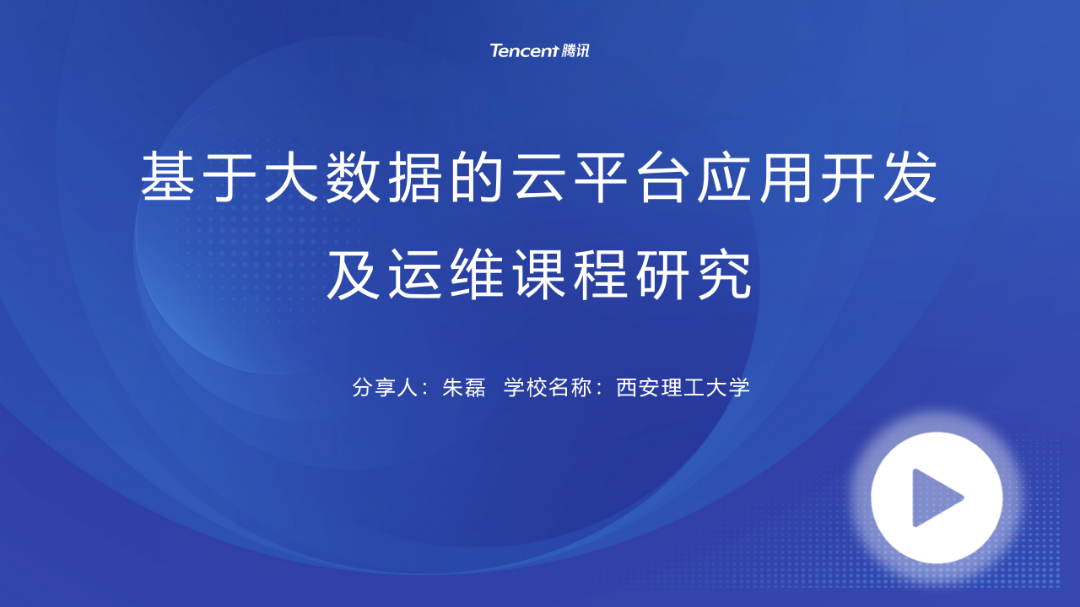 Tencent 腾讯

基于大数据的云平台应用开发及运维课程研究

分享人：朱磊 学校名称：西安理工大学